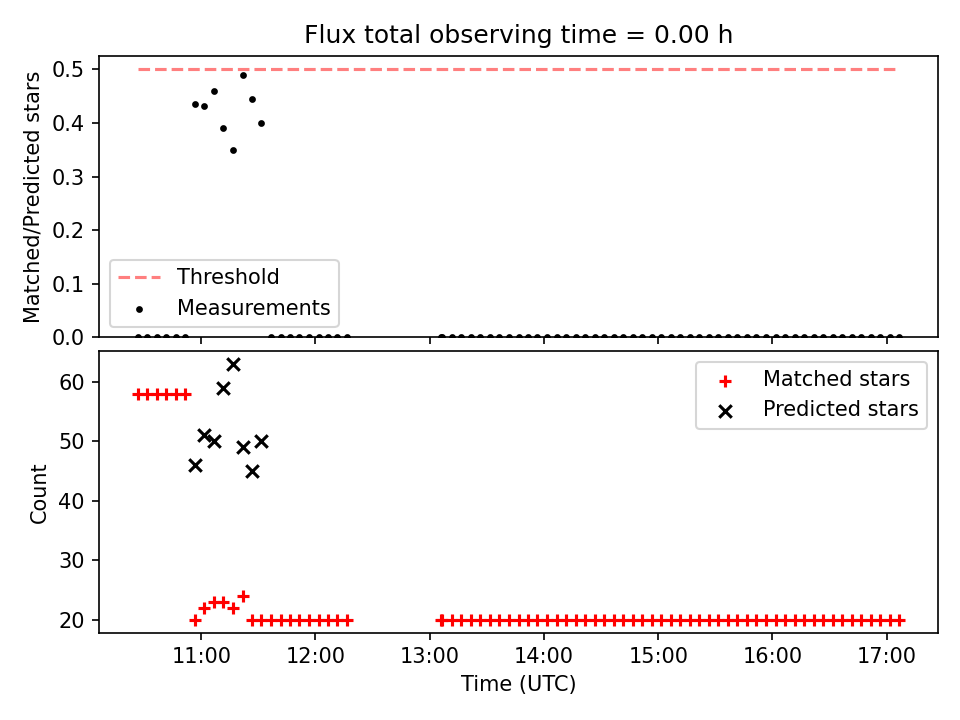 Flux total observing time = 0.00 h

Matched/Predicted stars

0.5
0.4
0.3
0.2
0.1
0.0

Threshold
Measurements

Count

60
50
40
30
20

Matched stars
Predicted stars

11:00
12:00
13:00
14:00
15:00
16:00
17:00

Time (UTC)